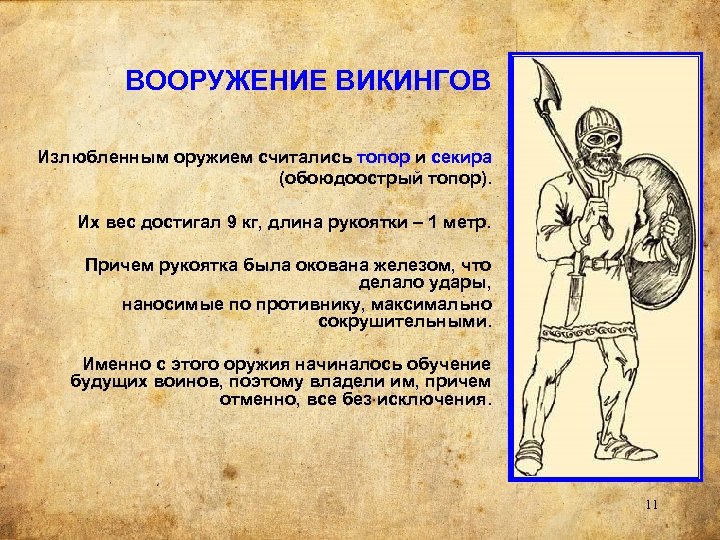 ВООРУЖЕНИЕ ВИКИНГОВ

Излюбленным оружием считались топор и секира (обоюдоострый топор).

Их вес достигал 9 кг, длина рукоятки – 1 метр.

Причем рукоятка была окована железом, что делало удары,

наносимые по противнику, максимально сокрушительными.

Именно с этого оружия начиналось обучение будущих воинов, поэтому владели им, причем отменно, все без исключения.

11